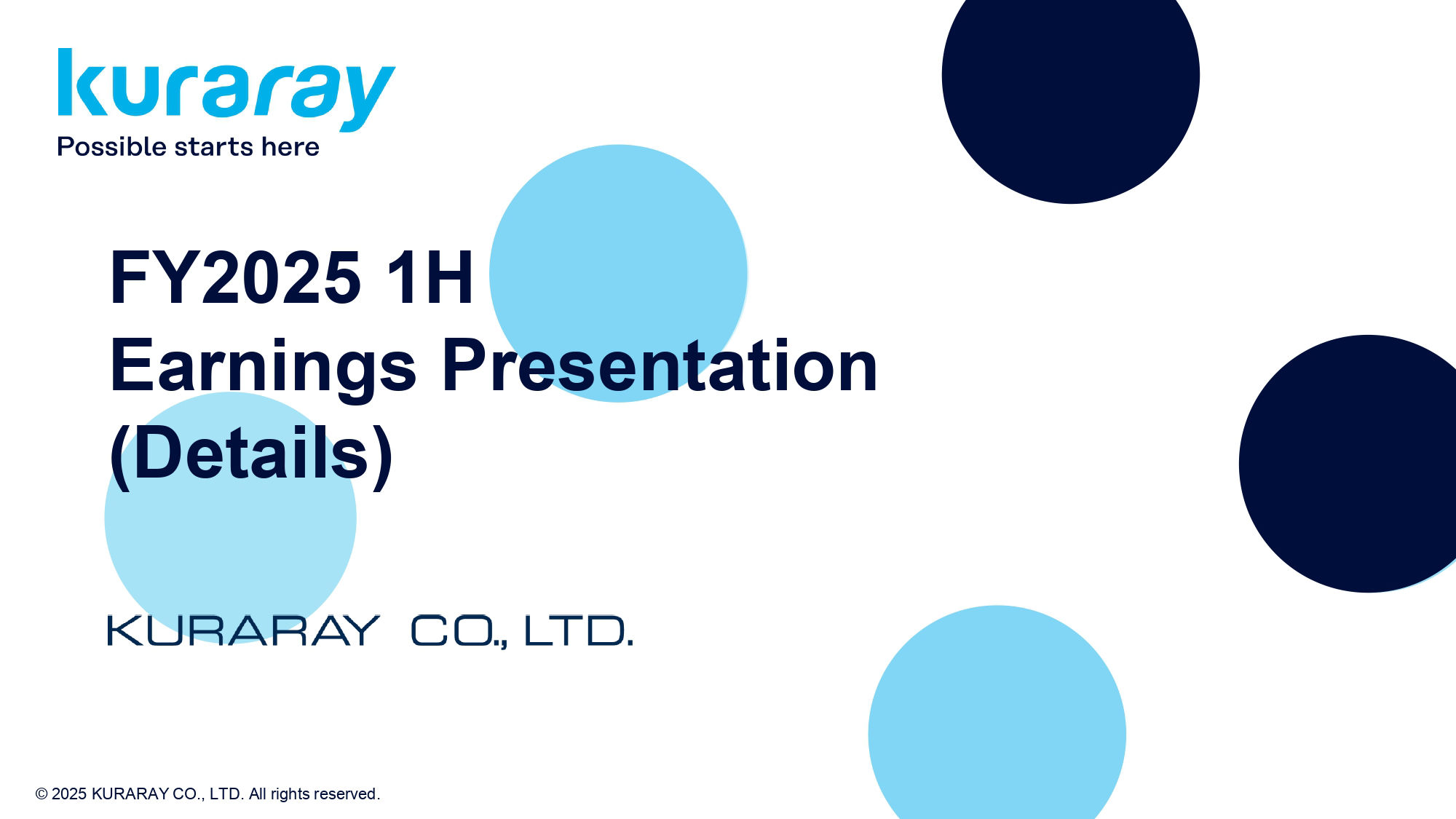 kuraray
Possible starts here

FY2025 1H
Earnings Presentation
(Details)

KURARAY CO., LTD.

© 2025 KURARAY CO., LTD. All rights reserved.